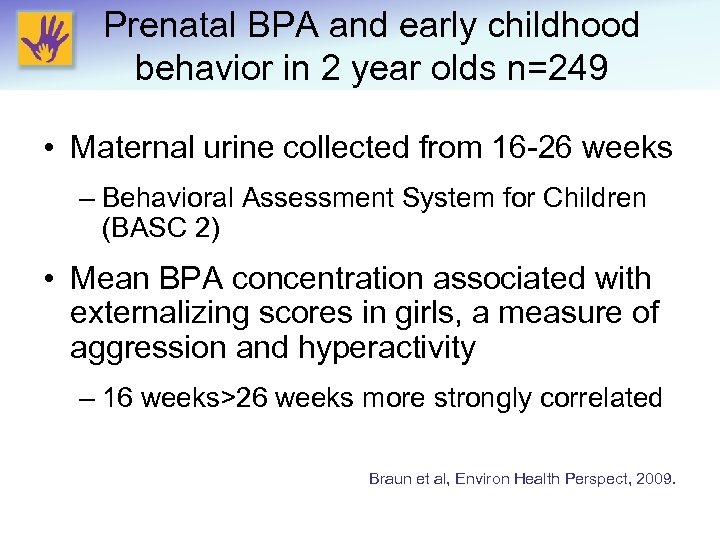 Prenatal BPA and early childhood behavior in 2 year olds n=249

• Maternal urine collected from 16-26 weeks

– Behavioral Assessment System for Children (BASC 2)

• Mean BPA concentration associated with externalizing scores in girls, a measure of aggression and hyperactivity

– 16 weeks>26 weeks more strongly correlated

Braun et al, Environ Health Perspect, 2009.